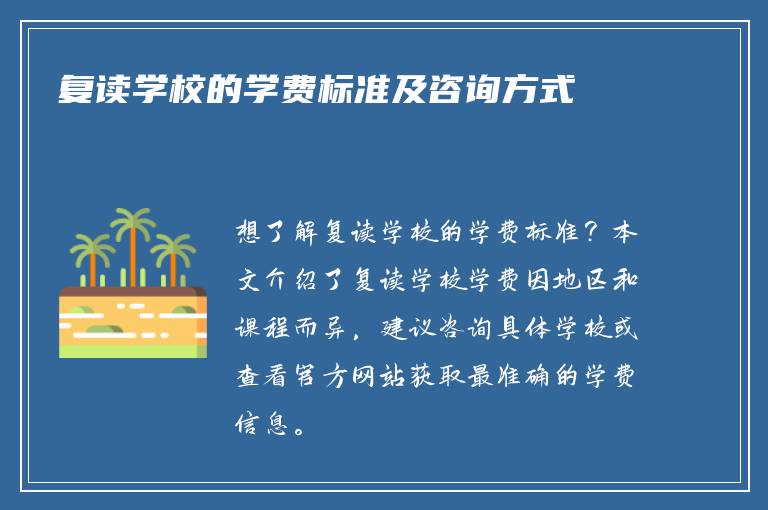 复读学校的学费标准及咨询方式

想了解复读学校的学费标准？本文介绍了复读学校学费因地区和课程而异，建议咨询具体学校或查看官方网站获取最准确的学费信息。